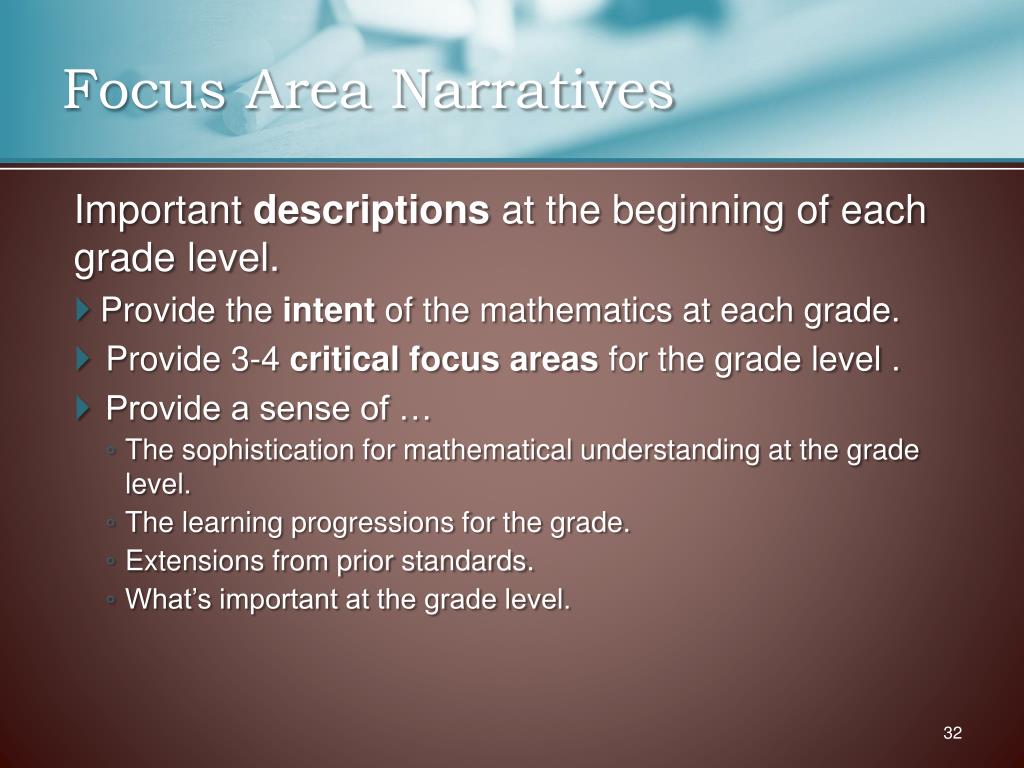 Focus Area Narratives

Important descriptions at the beginning of each grade level.

Provide the intent of the mathematics at each grade.

Provide 3-4 critical focus areas for the grade level .

Provide a sense of …

◦ The sophistication for mathematical understanding at the grade level.
◦ The learning progressions for the grade.
◦ Extensions from prior standards.
◦ What’s important at the grade level.

32